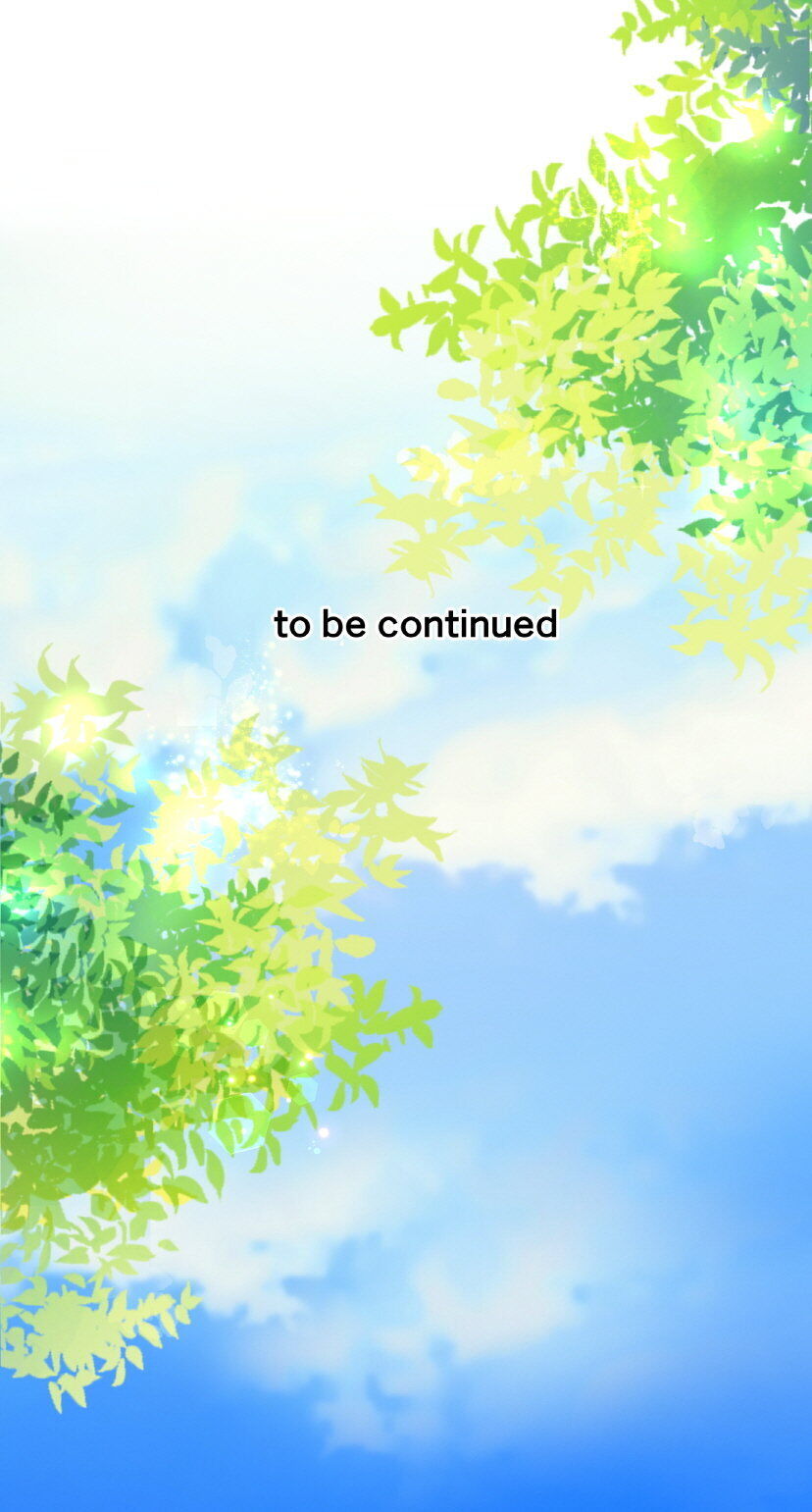 to be continued